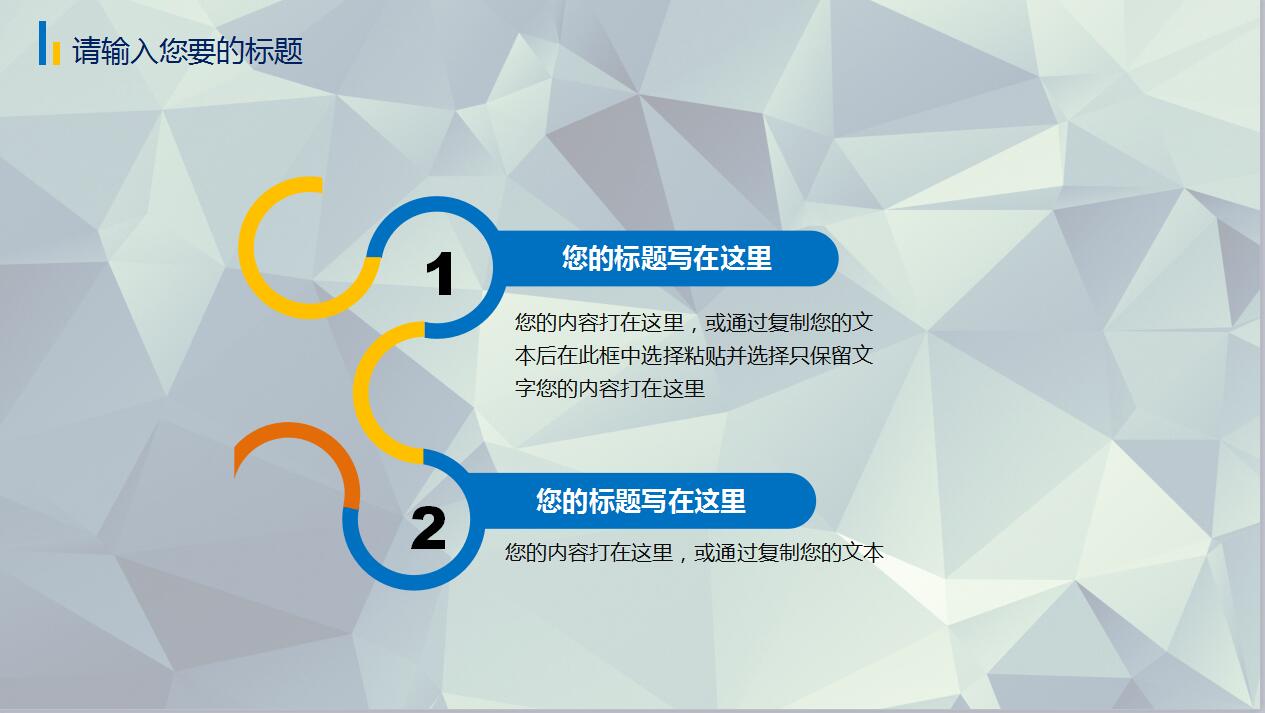 请输入您要的标题

1

您的标题写在这里

您的内容打在这里，或通过复制您的文本后在此框中选择粘贴并选择只保留文字您的内容打在这里

2

您的标题写在这里

您的内容打在这里，或通过复制您的文本